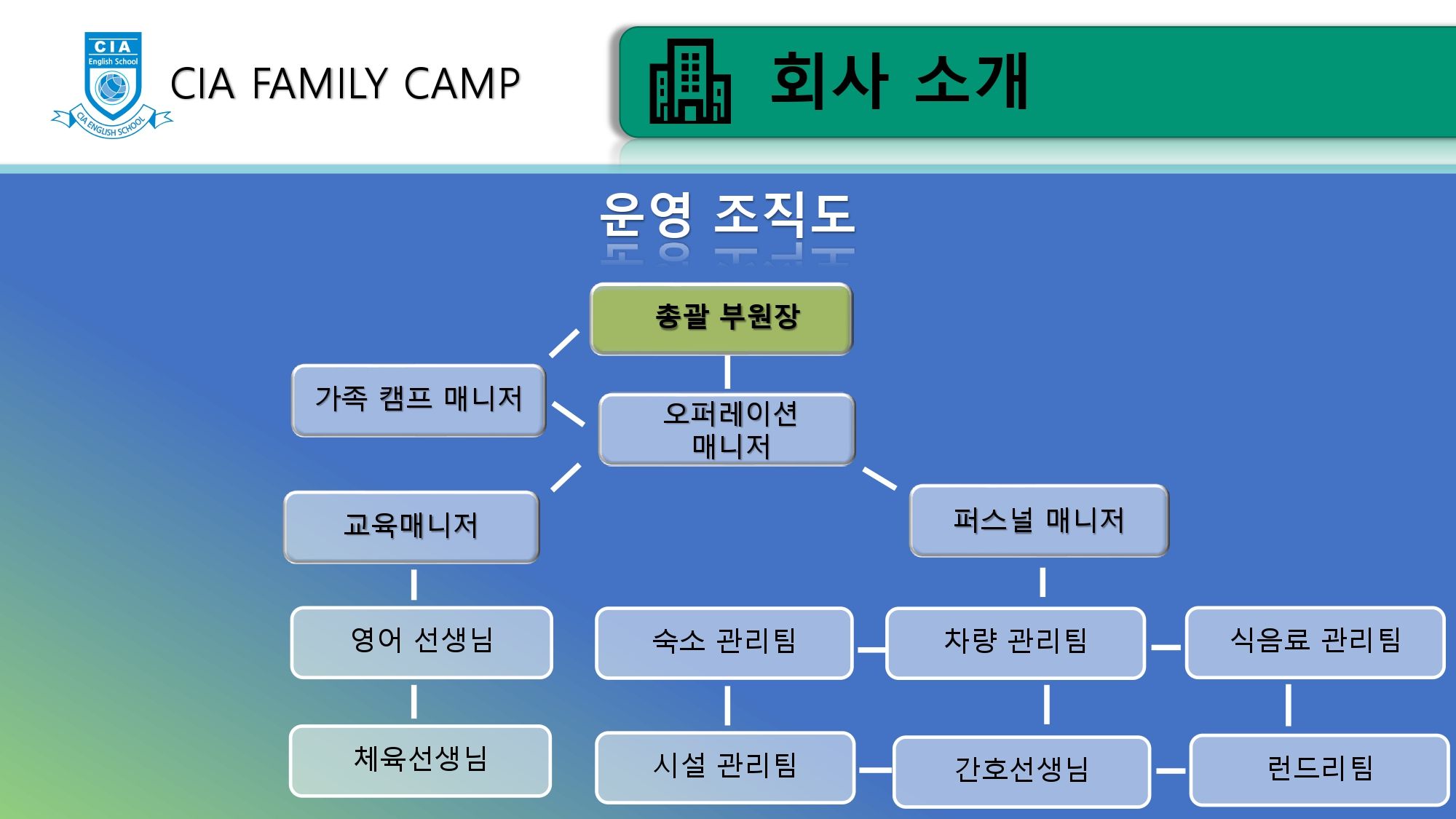 CIA
English School
CIA ENGLISH SCHOOL
CIA FAMILY CAMP

회사 소개

운영 조직도

총괄 부원장

가족 캠프 매니저

오퍼레이션 매니저

교육매니저

퍼스널 매니저

영어 선생님

숙소 관리팀

차량 관리팀

식음료 관리팀

체육선생님

시설 관리팀

간호선생님

런드리팀